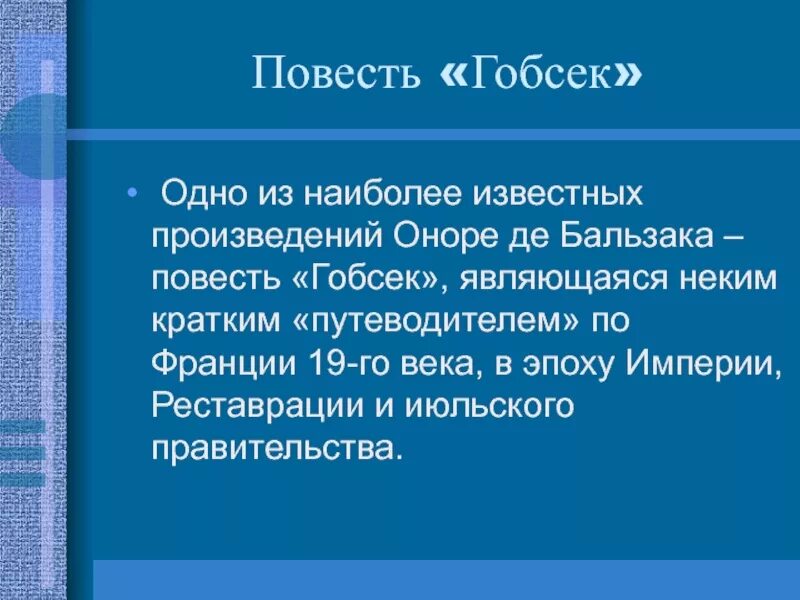 Повесть «Гобсек»

• Одно из наиболее известных произведений Оноре де Бальзака – повесть «Гобсек», являющаяся неким кратким «путеводителем» по Франции 19-го века, в эпоху Империи, Реставрации и июльского правительства.